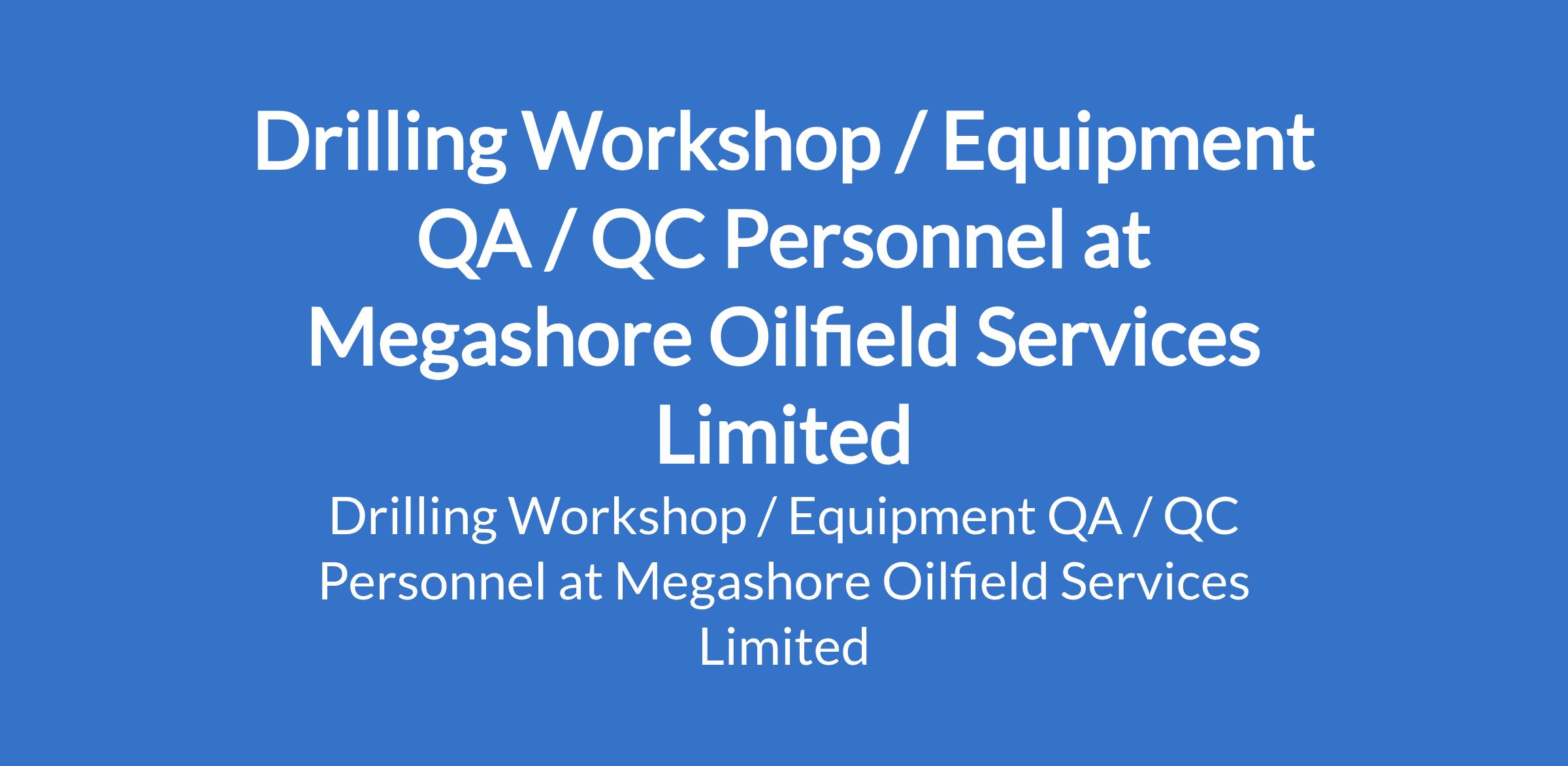 Drilling Workshop / Equipment QA / QC Personnel at Megashore Oilfield Services Limited

Drilling Workshop / Equipment QA / QC Personnel at Megashore Oilfield Services Limited